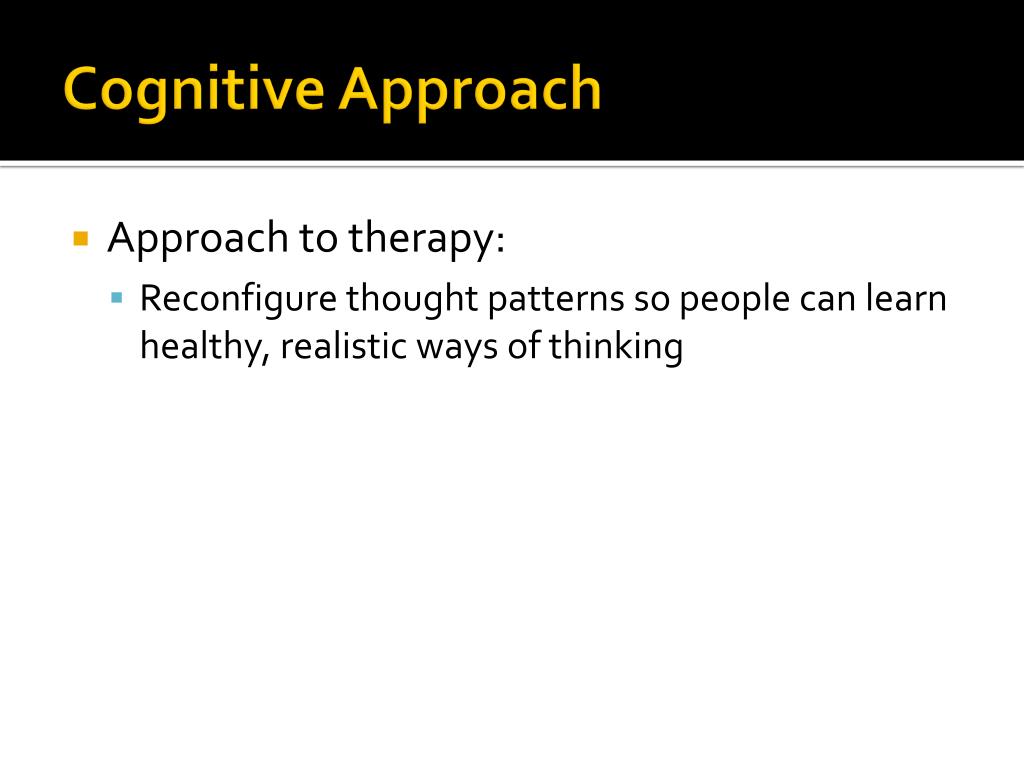 Cognitive Approach

Approach to therapy:

Reconfigure thought patterns so people can learn healthy, realistic ways of thinking